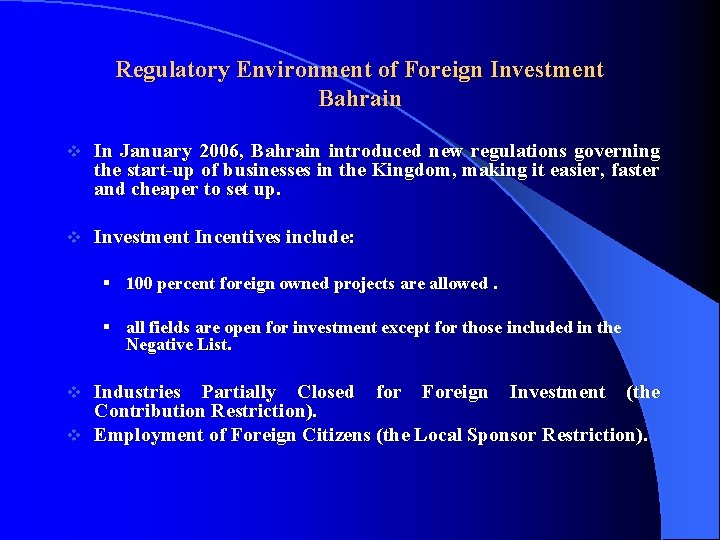 Regulatory Environment of Foreign Investment
Bahrain

❖ In January 2006, Bahrain introduced new regulations governing the start-up of businesses in the Kingdom, making it easier, faster and cheaper to set up.

❖ Investment Incentives include:

▪ 100 percent foreign owned projects are allowed .

▪ all fields are open for investment except for those included in the Negative List.

❖ Industries Partially Closed for Foreign Investment (the Contribution Restriction).
❖ Employment of Foreign Citizens (the Local Sponsor Restriction).